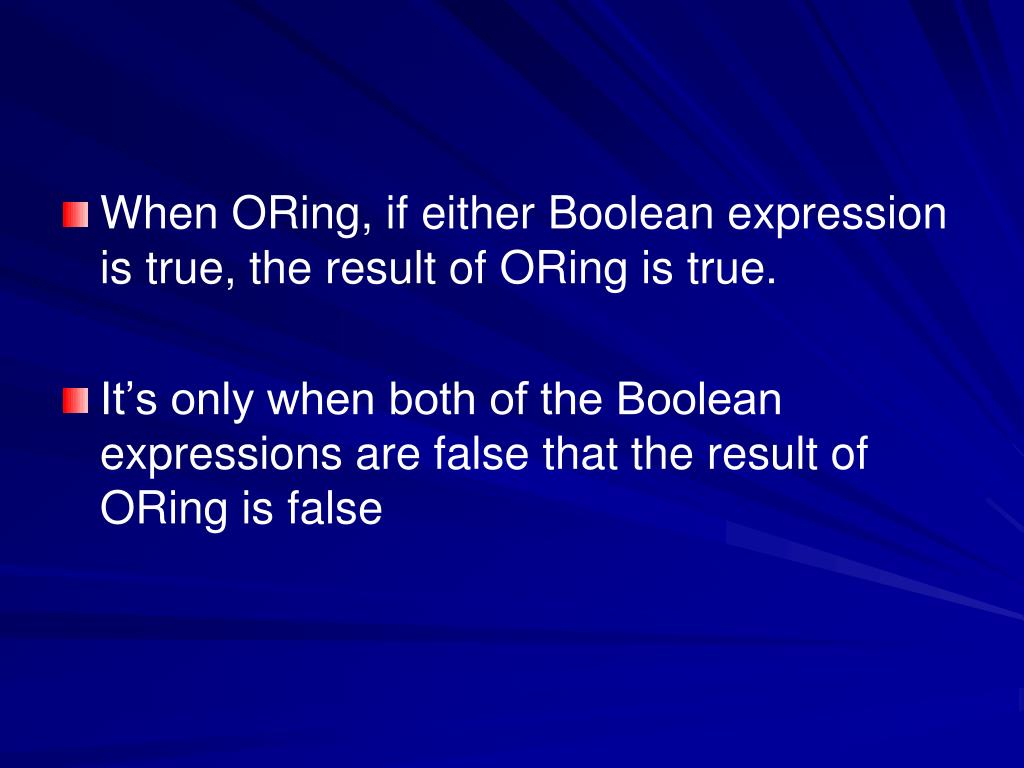 When ORing, if either Boolean expression is true, the result of ORing is true.

It’s only when both of the Boolean expressions are false that the result of ORing is false